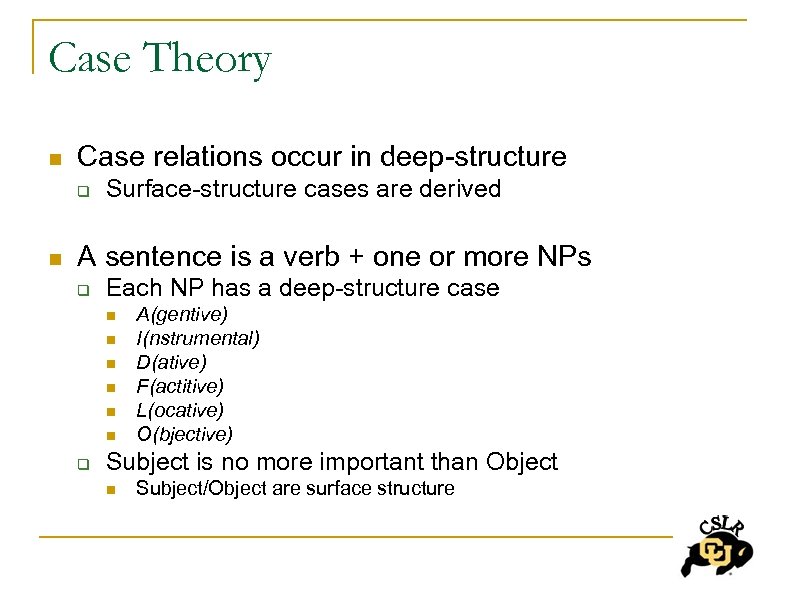 Case Theory

Case relations occur in deep-structure

Surface-structure cases are derived

A sentence is a verb + one or more NPs

Each NP has a deep-structure case

A(gentive)

I(nstrumental)

D(ative)

F(actitive)

L(ocative)

O(bjective)

Subject is no more important than Object

Subject/Object are surface structure

CSLR

CU